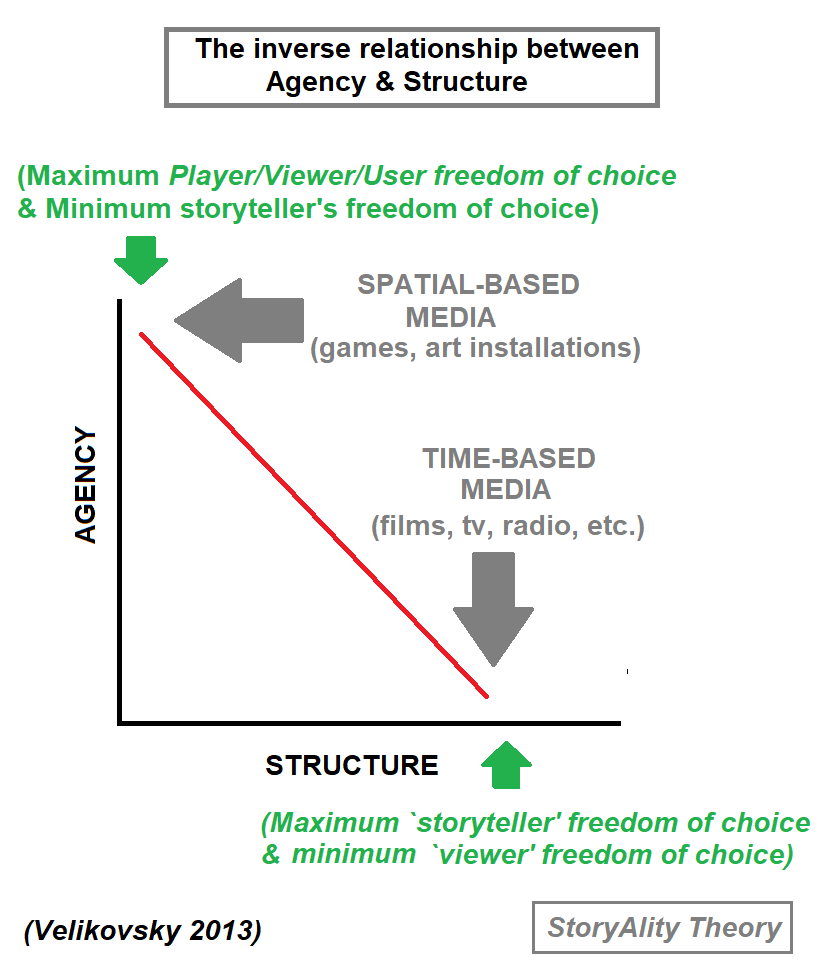 The inverse relationship between Agency & Structure

(Maximum Player/Viewer/User freedom of choice & Minimum storyteller's freedom of choice)

SPATIAL-BASED MEDIA (games, art installations)

AGENCY

TIME-BASED MEDIA (films, tv, radio, etc.)

STRUCTURE

(Maximum `storyteller' freedom of choice & minimum `viewer' freedom of choice)

(Velikovsky 2013)

StoryAlity Theory